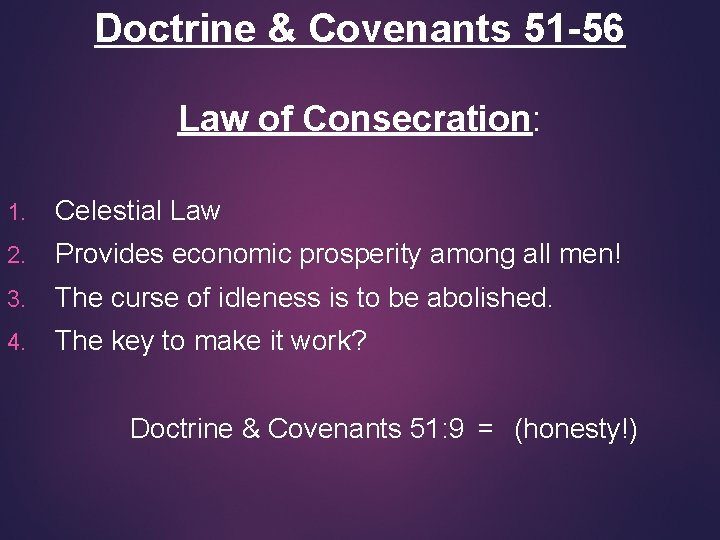 Doctrine & Covenants 51-56

Law of Consecration:

1. Celestial Law
2. Provides economic prosperity among all men!
3. The curse of idleness is to be abolished.
4. The key to make it work?

Doctrine & Covenants 51:9 = (honesty!)